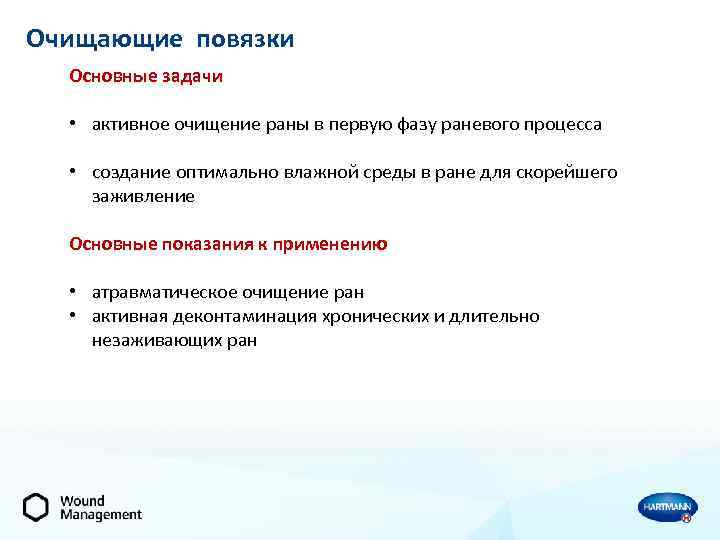 Очищающие повязки

Основные задачи

• активное очищение раны в первую фазу раневого процесса

• создание оптимально влажной среды в ране для скорейшего заживление

Основные показания к применению

• атравматическое очищение ран
• активная деконтаминация хронических и длительно незаживающих ран

Wound Management

HARTMANN